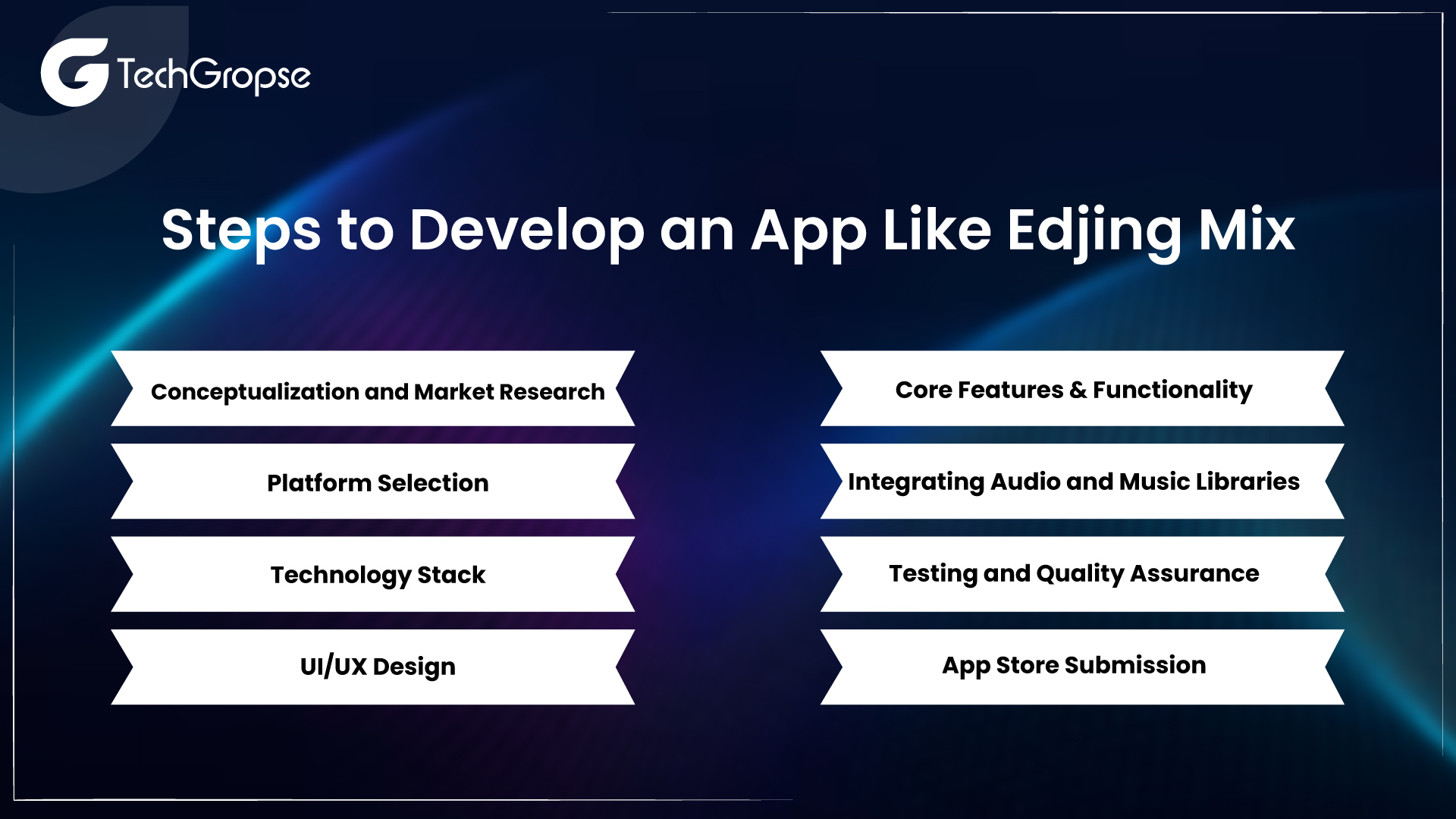 TechGropse

Steps to Develop an App Like Edjing Mix

Conceptualization and Market Research

Platform Selection

Technology Stack

UI/UX Design

Core Features & Functionality

Integrating Audio and Music Libraries

Testing and Quality Assurance

App Store Submission